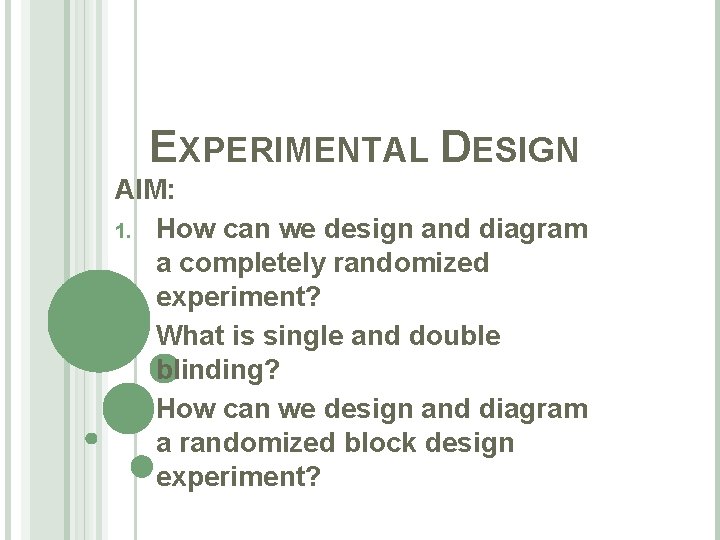 EXPERIMENTAL DESIGN

AIM:

1. How can we design and diagram a completely randomized experiment?

What is single and double blinding?

How can we design and diagram a randomized block design experiment?